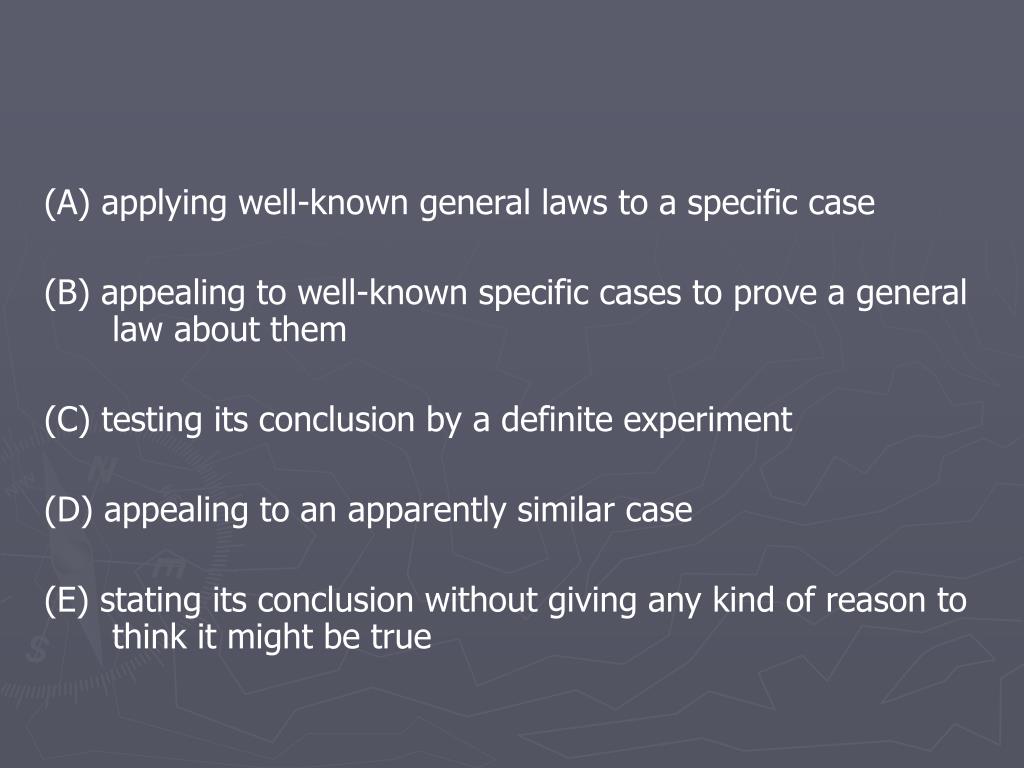 (A) applying well-known general laws to a specific case

(B) appealing to well-known specific cases to prove a general law about them

(C) testing its conclusion by a definite experiment

(D) appealing to an apparently similar case

(E) stating its conclusion without giving any kind of reason to think it might be true